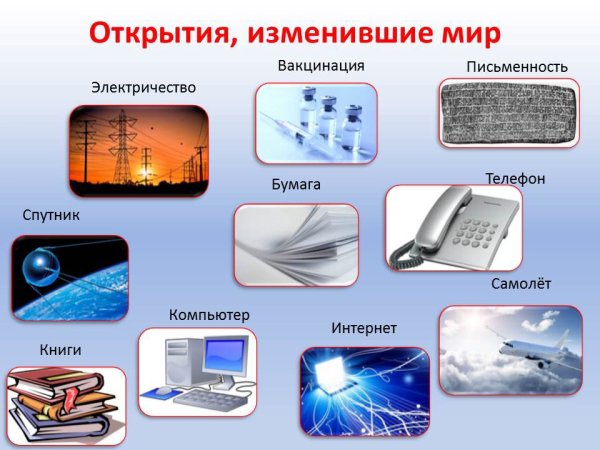 Открытия, изменившие мир

Вакцинация

Письменность

Электричество

Бумага

Телефон

Спутник

Самолёт

Компьютер

Интернет

Книги